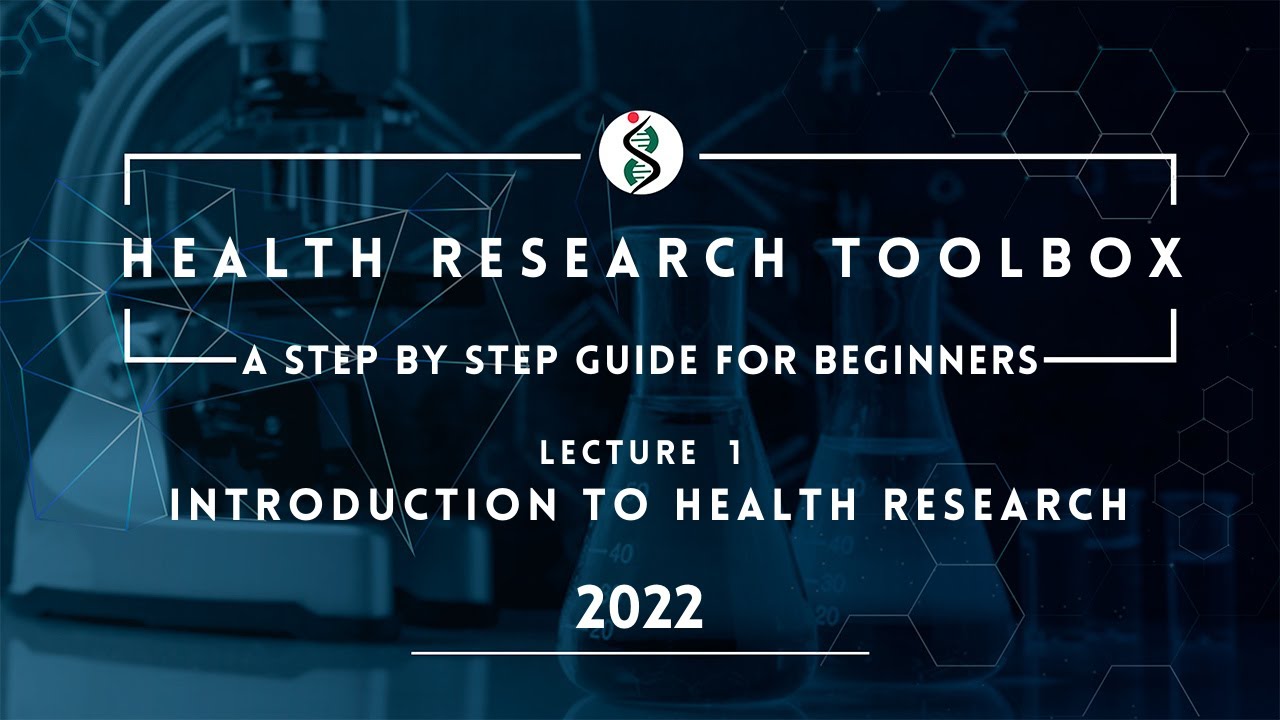 HEALTH RESEARCH TOOLBOX

A STEP BY STEP GUIDE FOR BEGINNERS

LECTURE 1
INTRODUCTION TO HEALTH RESEARCH

2022